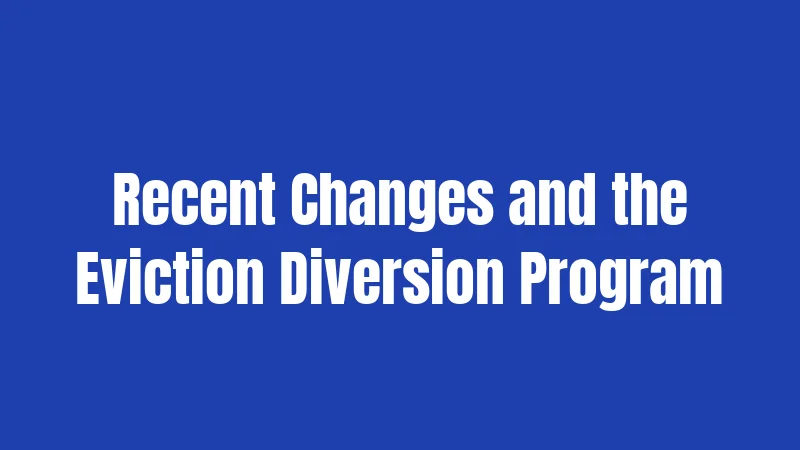 Recent Changes and the Eviction Diversion Program